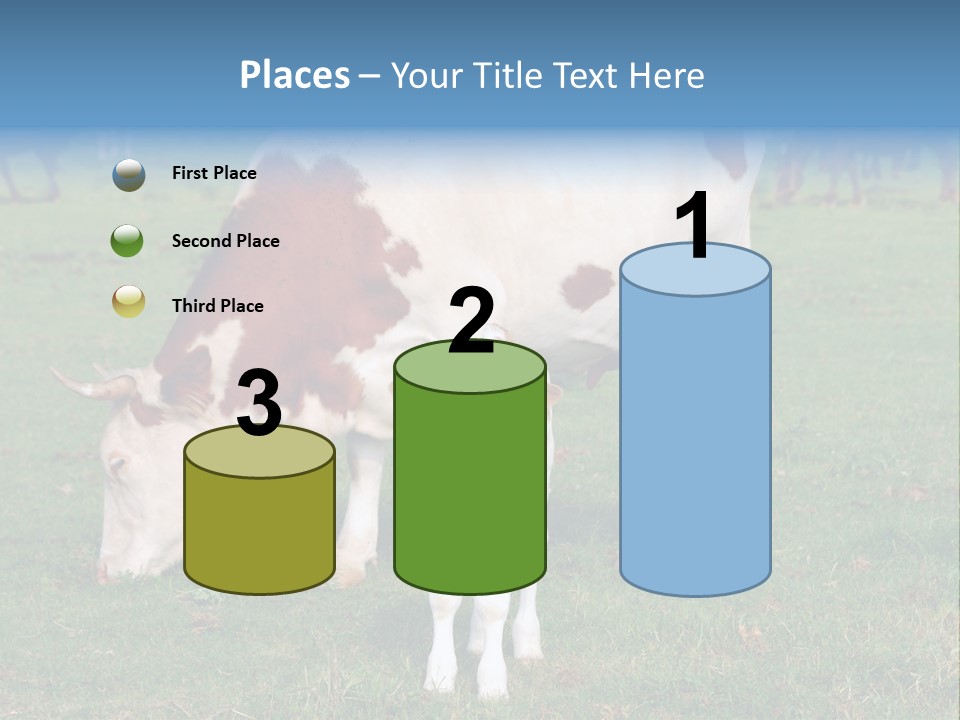 Places – Your Title Text Here

First Place

Second Place

Third Place

3

2

1